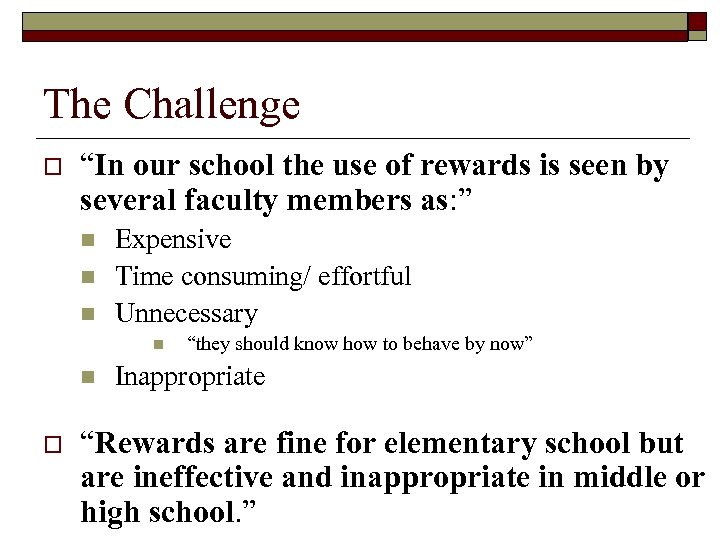 The Challenge

“In our school the use of rewards is seen by several faculty members as:”

Expensive

Time consuming/ effortful

Unnecessary

“they should know how to behave by now”

Inappropriate

“Rewards are fine for elementary school but are ineffective and inappropriate in middle or high school.”